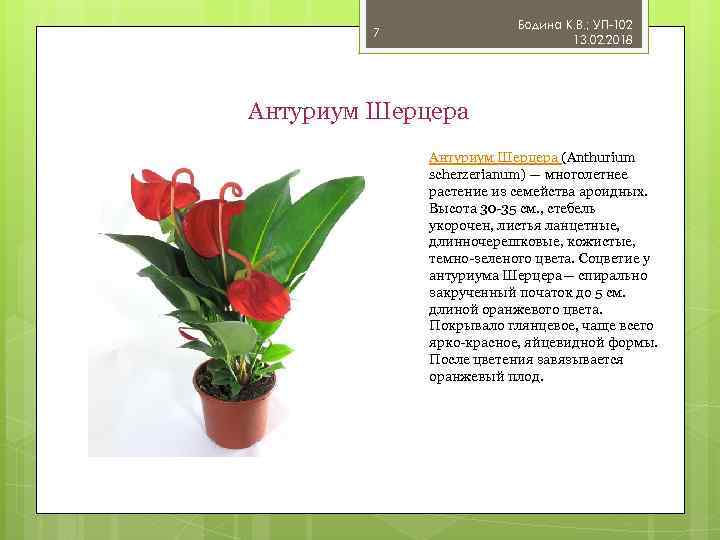 7

Бодина К.В.; УП-102
13.02.2018

Антуриум Шерцера

Антуриум Шерцера (Anthurium scherzerianum) — многолетнее растение из семейства ароидных. Высота 30-35 см., стебель укорочен, листья ланцетные, длинночерешковые, кожистые, темно-зеленого цвета. Соцветие у антуриума Шерцера— спирально закрученный початок до 5 см. длиной оранжевого цвета. Покрывало глянцевое, чаще всего ярко-красное, яйцевидной формы. После цветения завязывается оранжевый плод.